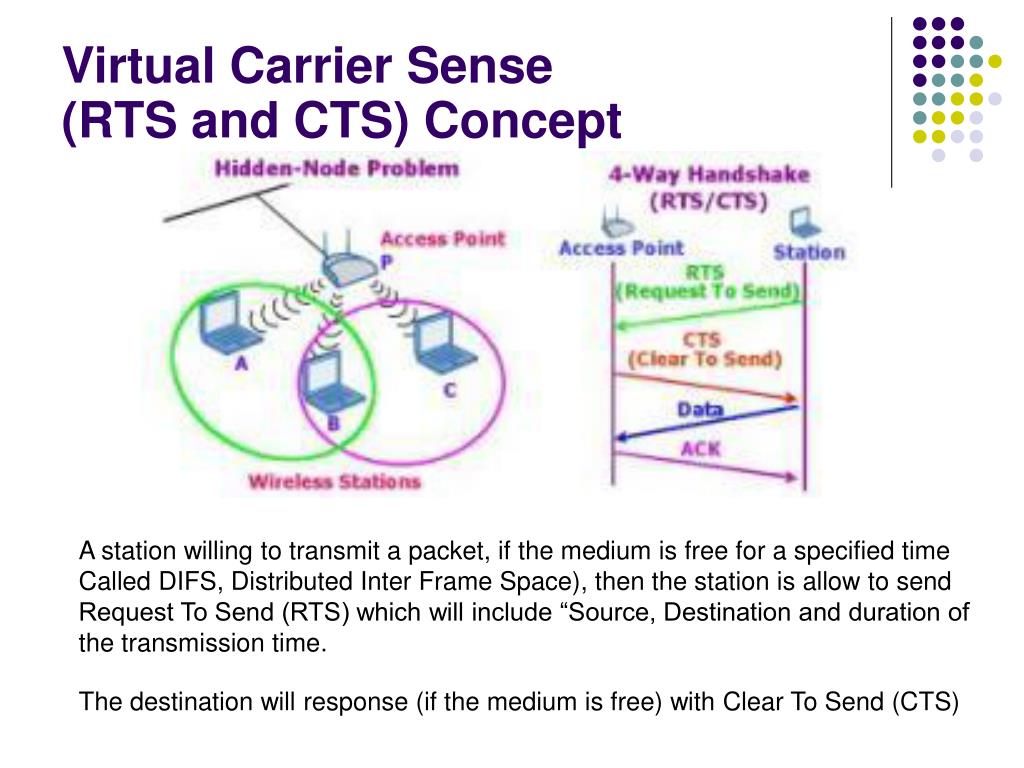 Virtual Carrier Sense
(RTS and CTS) Concept

Hidden-Node Problem

Access Point
P

A

B

C

Wireless Stations

4-Way Handshake
(RTS/CTS)

Access Point

Station

RTS
(Request To Send)

CTS
(Clear To Send)

Data

ACK

A station willing to transmit a packet, if the medium is free for a specified time Called DIFS, Distributed Inter Frame Space), then the station is allow to send Request To Send (RTS) which will include “Source, Destination and duration of the transmission time.

The destination will response (if the medium is free) with Clear To Send (CTS)